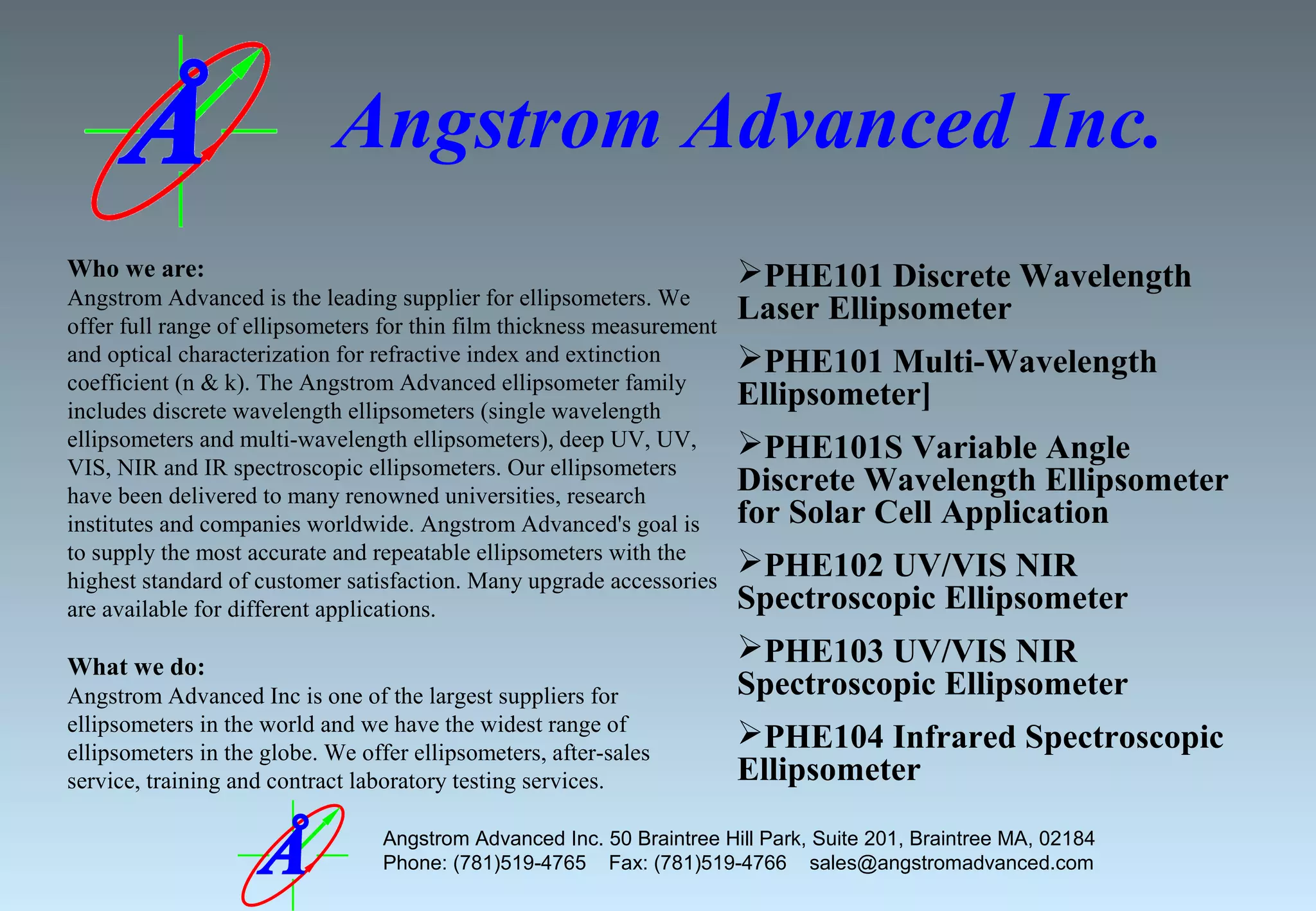 Å

Angstrom Advanced Inc.

Who we are:
Angstrom Advanced is the leading supplier for ellipsometers. We offer full range of ellipsometers for thin film thickness measurement and optical characterization for refractive index and extinction coefficient (n & k). The Angstrom Advanced ellipsometer family includes discrete wavelength ellipsometers (single wavelength ellipsometers and multi-wavelength ellipsometers), deep UV, UV, VIS, NIR and IR spectroscopic ellipsometers. Our ellipsometers have been delivered to many renowned universities, research institutes and companies worldwide. Angstrom Advanced's goal is to supply the most accurate and repeatable ellipsometers with the highest standard of customer satisfaction. Many upgrade accessories are available for different applications.

What we do:
Angstrom Advanced Inc is one of the largest suppliers for ellipsometers in the world and we have the widest range of ellipsometers in the globe. We offer ellipsometers, after-sales service, training and contract laboratory testing services.

➢PHE101 Discrete Wavelength Laser Ellipsometer

➢PHE101 Multi-Wavelength Ellipsometer]

➢PHE101S Variable Angle Discrete Wavelength Ellipsometer for Solar Cell Application

➢PHE102 UV/VIS NIR Spectroscopic Ellipsometer

➢PHE103 UV/VIS NIR Spectroscopic Ellipsometer

➢PHE104 Infrared Spectroscopic Ellipsometer

Å

Angstrom Advanced Inc. 50 Braintree Hill Park, Suite 201, Braintree MA, 02184
Phone: (781)519-4765 Fax: (781)519-4766 sales@angstromadvanced.com